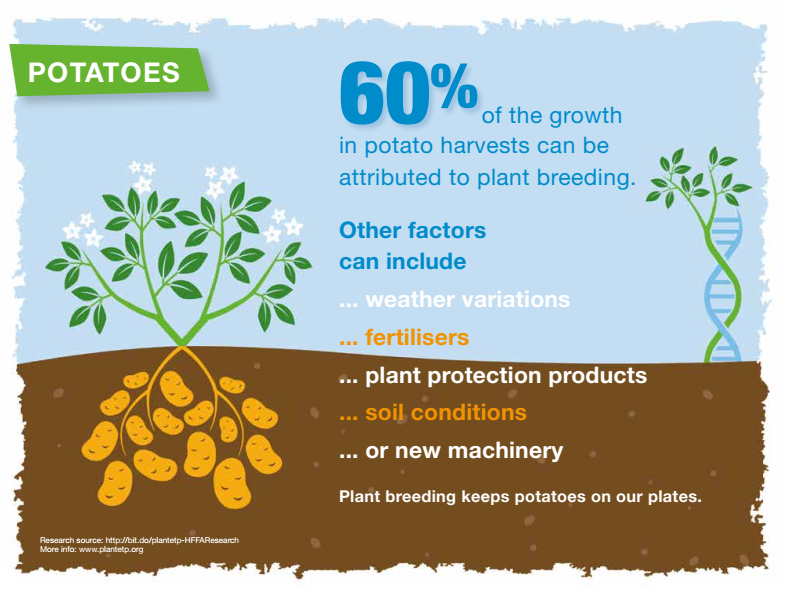 POTATOES

60% of the growth in potato harvests can be attributed to plant breeding.

Other factors can include

... weather variations

... fertilisers

... plant protection products

... soil conditions

... or new machinery

Plant breeding keeps potatoes on our plates.

Research source: http://bit.do/plantetp-HFFAResearch
More info: www.plantetp.org